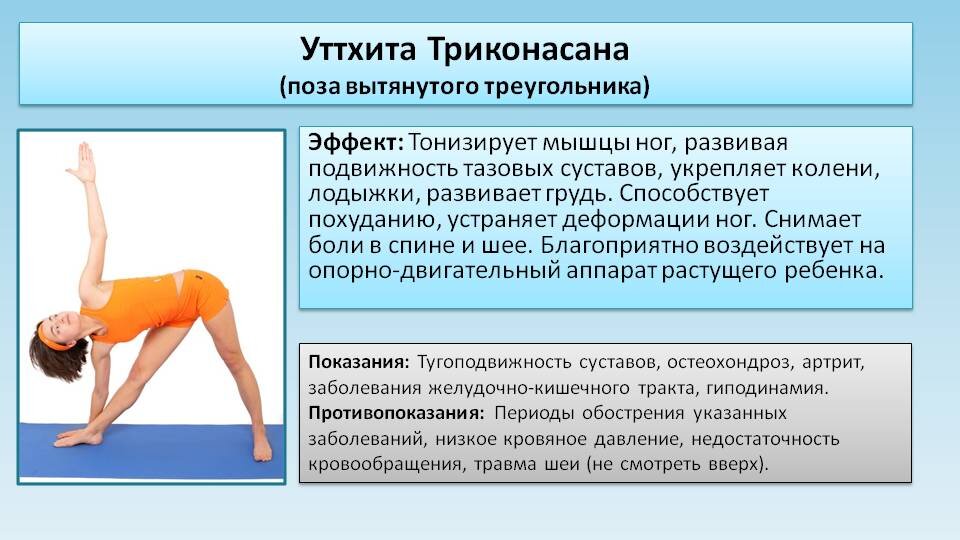 Уттхита Триконасана
(поза вытянутого треугольника)

Эффект: Тонизирует мышцы ног, развивая подвижность тазовых суставов, укрепляет колени, лодыжки, развивает грудь. Способствует похуданию, устраняет деформации ног. Снимает боли в спине и шее. Благоприятно воздействует на опорно-двигательный аппарат растущего ребенка.

Показания: Тугоподвижность суставов, остеохондроз, артрит, заболевания желудочно-кишечного тракта, гиподинамия.
Противопоказания: Периоды обострения указанных заболеваний, низкое кровяное давление, недостаточность кровообращения, травма шеи (не смотреть вверх).